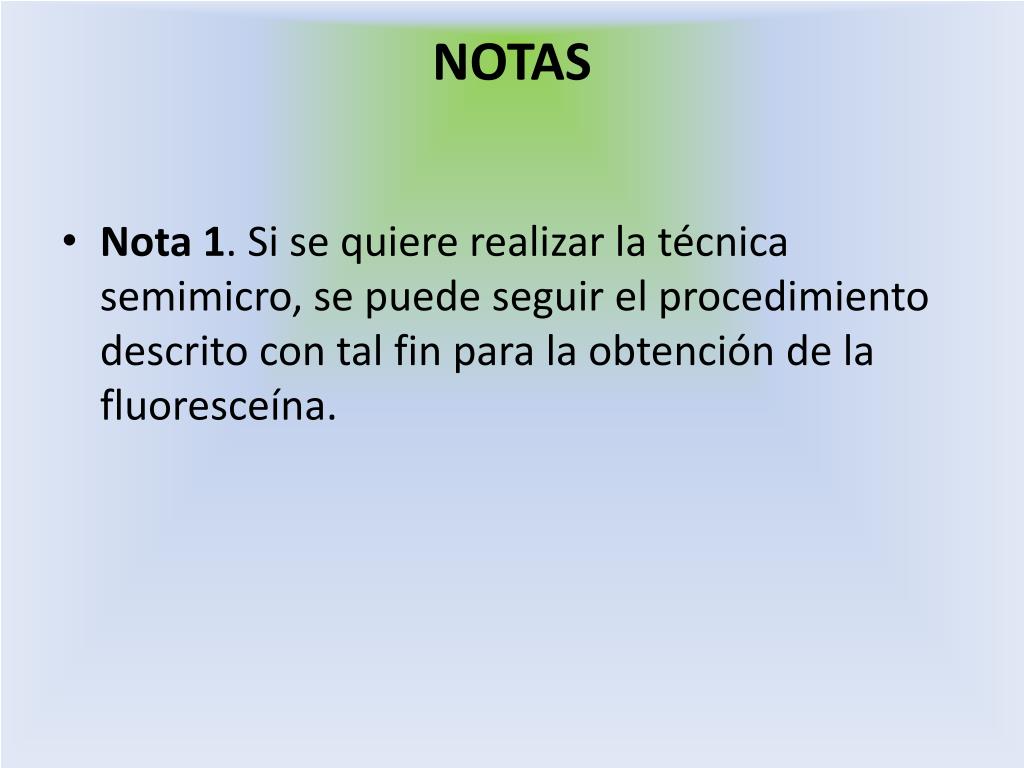 NOTAS

• Nota 1. Si se quiere realizar la técnica semimicro, se puede seguir el procedimiento descrito con tal fin para la obtención de la fluoresceína.